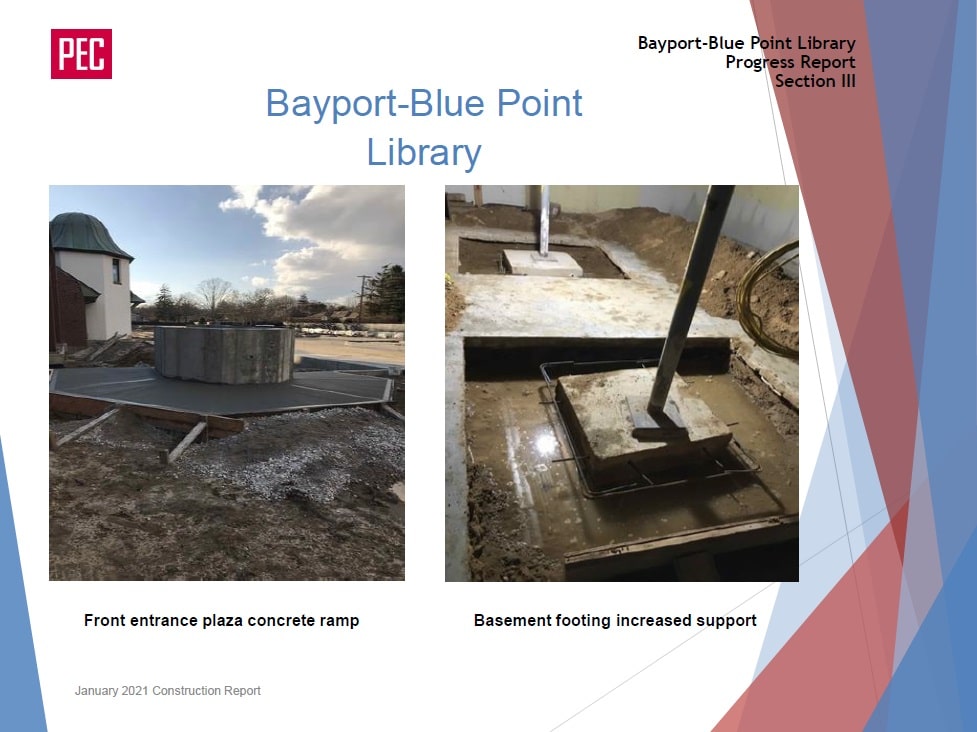 PEC

Bayport-Blue Point Library
Progress Report
Section III

Bayport-Blue Point Library

Front entrance plaza concrete ramp

Basement footing increased support

January 2021 Construction Report